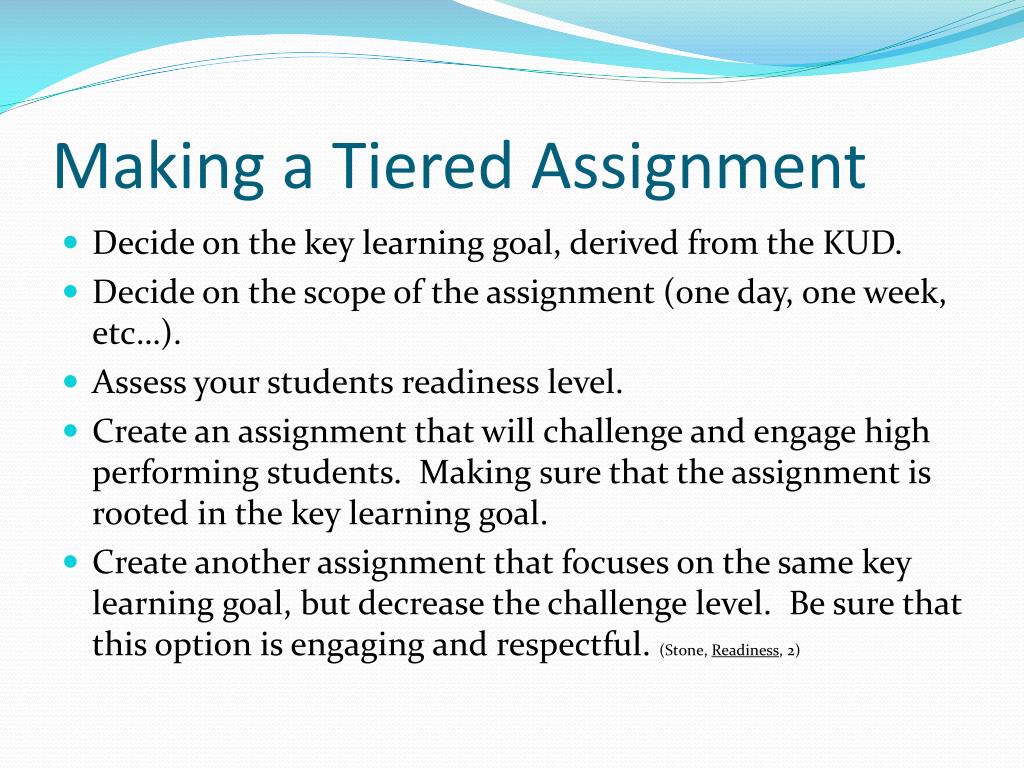 Making a Tiered Assignment

- Decide on the key learning goal, derived from the KUD.
- Decide on the scope of the assignment (one day, one week, etc…).
- Assess your students readiness level.
- Create an assignment that will challenge and engage high performing students. Making sure that the assignment is rooted in the key learning goal.
- Create another assignment that focuses on the same key learning goal, but decrease the challenge level. Be sure that this option is engaging and respectful. (Stone, Readiness, 2)